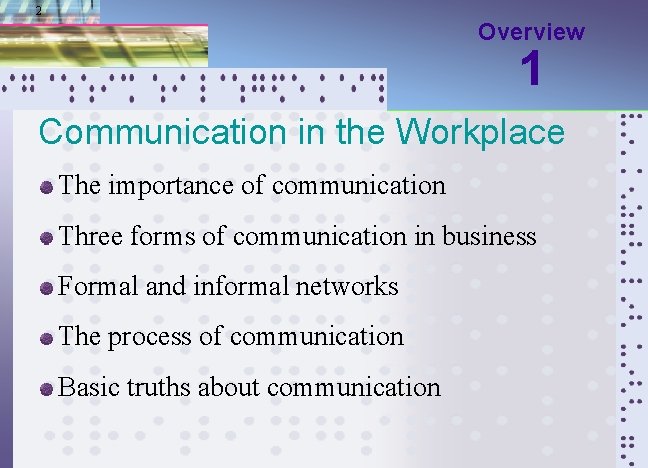 2

Overview
1

Communication in the Workplace

The importance of communication

Three forms of communication in business

Formal and informal networks

The process of communication

Basic truths about communication